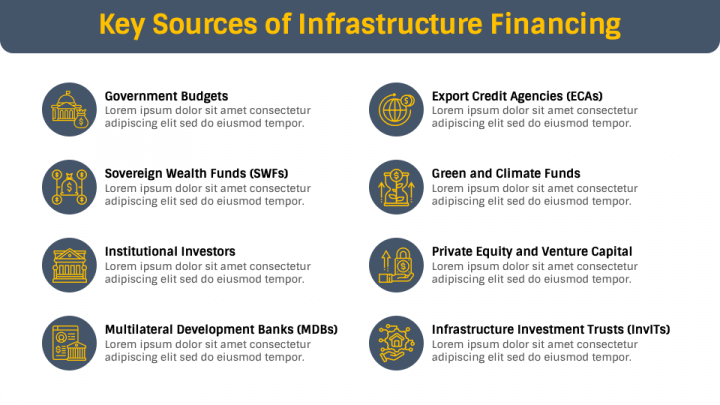 Key Sources of Infrastructure Financing

Government Budgets
Lorem ipsum dolor sit amet consectetur adipiscing elit sed do eiusmod tempor.

Sovereign Wealth Funds (SWFs)
Lorem ipsum dolor sit amet consectetur adipiscing elit sed do eiusmod tempor.

Institutional Investors
Lorem ipsum dolor sit amet consectetur adipiscing elit sed do eiusmod tempor.

Multilateral Development Banks (MDBs)
Lorem ipsum dolor sit amet consectetur adipiscing elit sed do eiusmod tempor.

Export Credit Agencies (ECAs)
Lorem ipsum dolor sit amet consectetur adipiscing elit sed do eiusmod tempor.

Green and Climate Funds
Lorem ipsum dolor sit amet consectetur adipiscing elit sed do eiusmod tempor.

Private Equity and Venture Capital
Lorem ipsum dolor sit amet consectetur adipiscing elit sed do eiusmod tempor.

Infrastructure Investment Trusts (InvITs)
Lorem ipsum dolor sit amet consectetur adipiscing elit sed do eiusmod tempor.